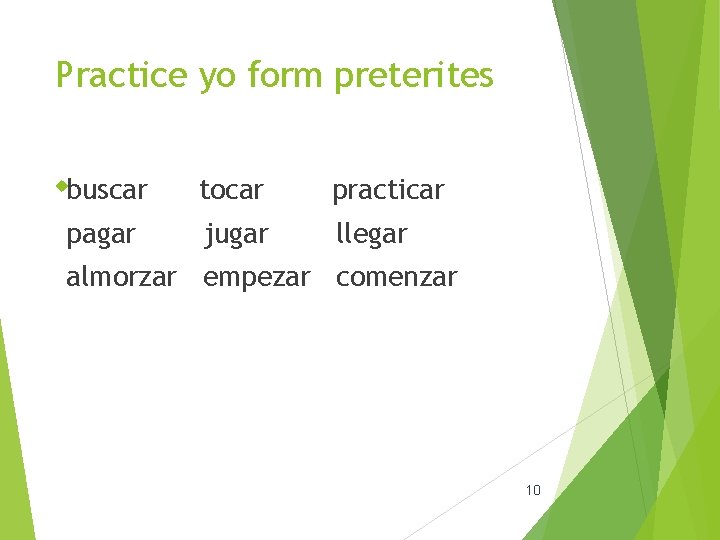 Practice yo form preterites

buscar tocar practicar
pagar jugar llegar
almorzar empezar comenzar

10